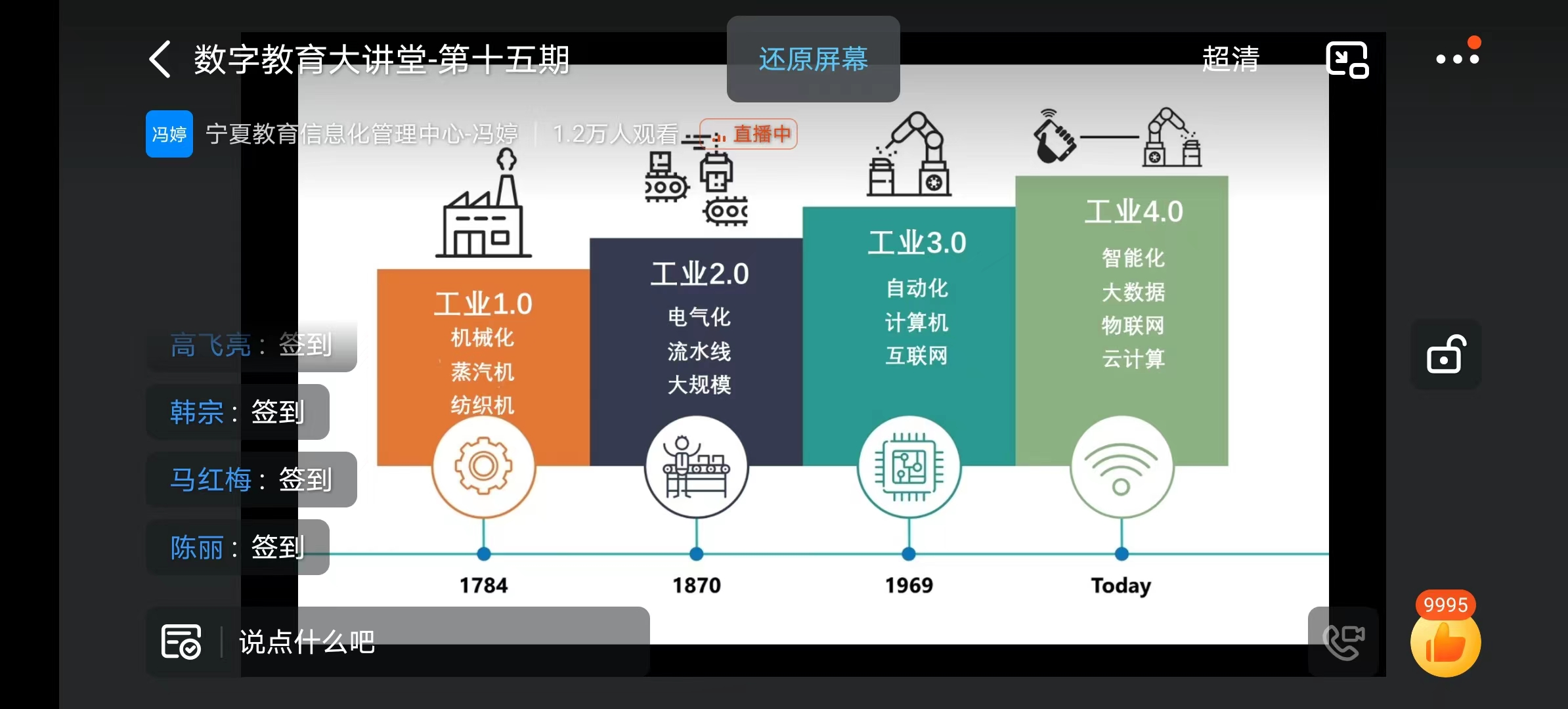 数字教育大讲堂-第十五期

还原屏幕

超清

冯婷 宁夏教育信息化管理中心-冯婷 | 1.2万人观看 直播中

工业1.0
机械化
蒸汽机
纺织机

工业2.0
电气化
流水线
大规模

工业3.0
自动化
计算机
互联网

工业4.0
智能化
大数据
物联网
云计算

1784

1870

1969

Today

高飞亮：签到
韩宗：签到
马红梅：签到
陈丽：签到

说点什么吧

9995